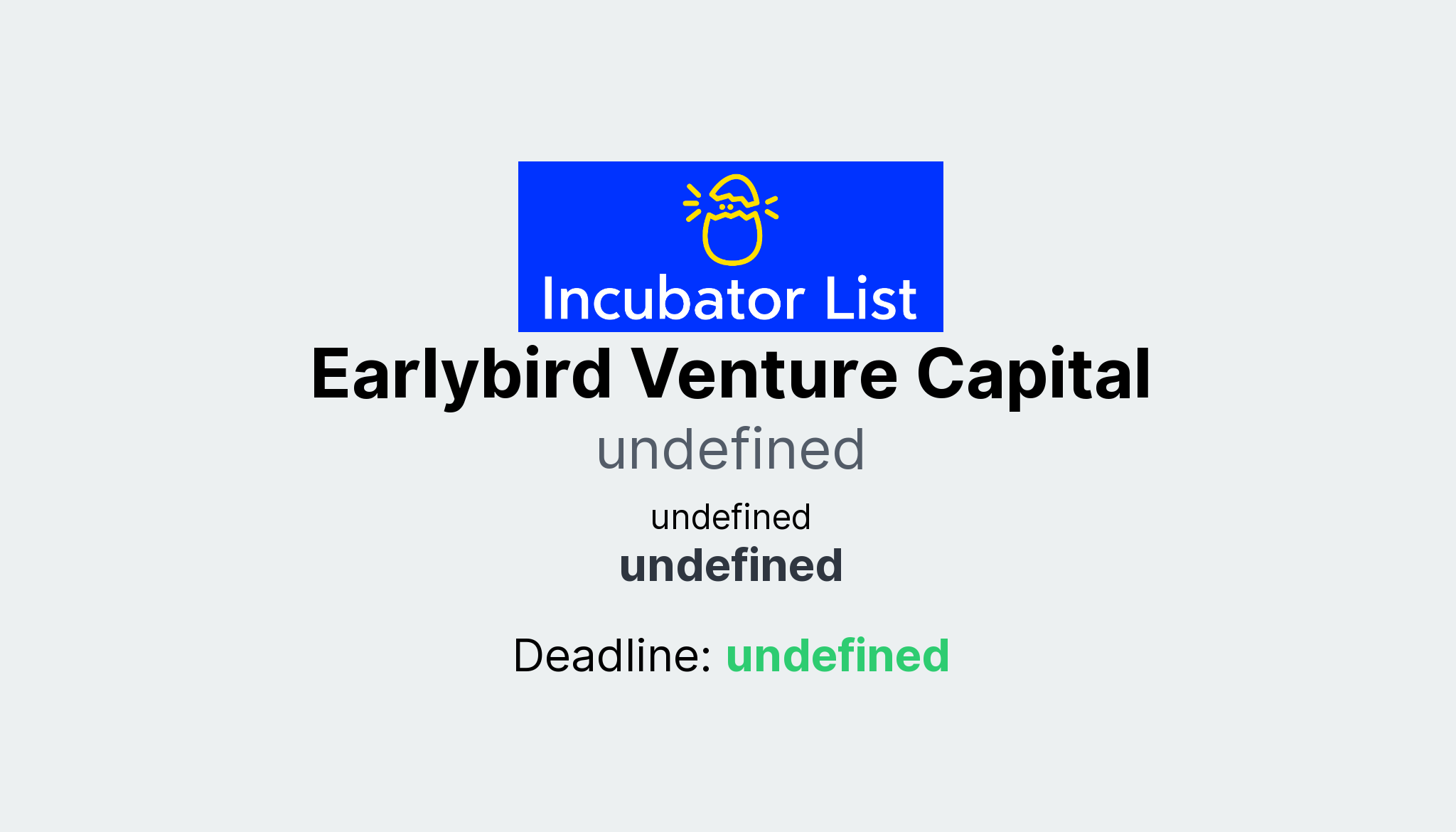 Incubator List

Earlybird Venture Capital

undefined

undefined

undefined

Deadline: undefined